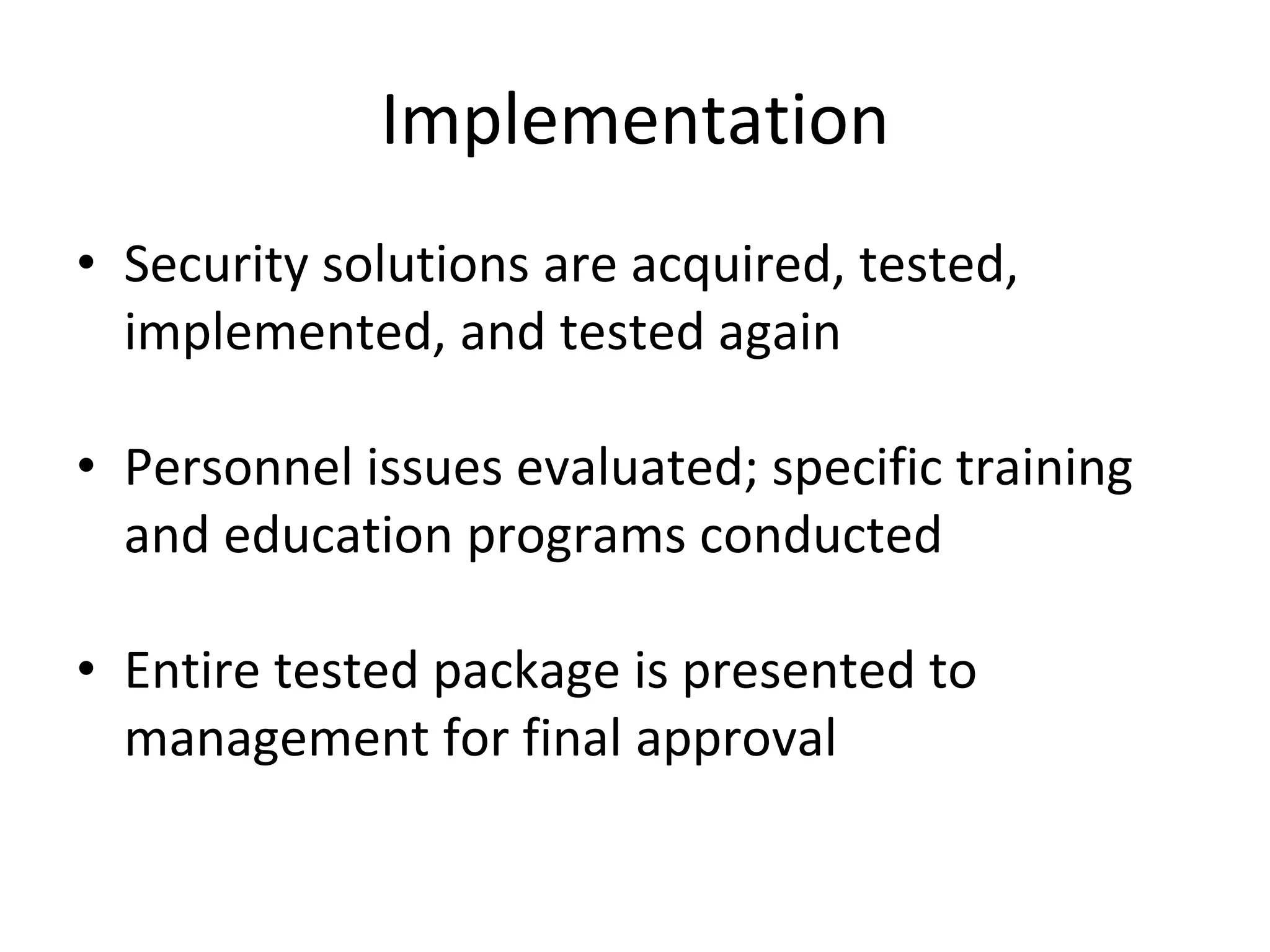 Implementation

• Security solutions are acquired, tested, implemented, and tested again

• Personnel issues evaluated; specific training and education programs conducted

• Entire tested package is presented to management for final approval